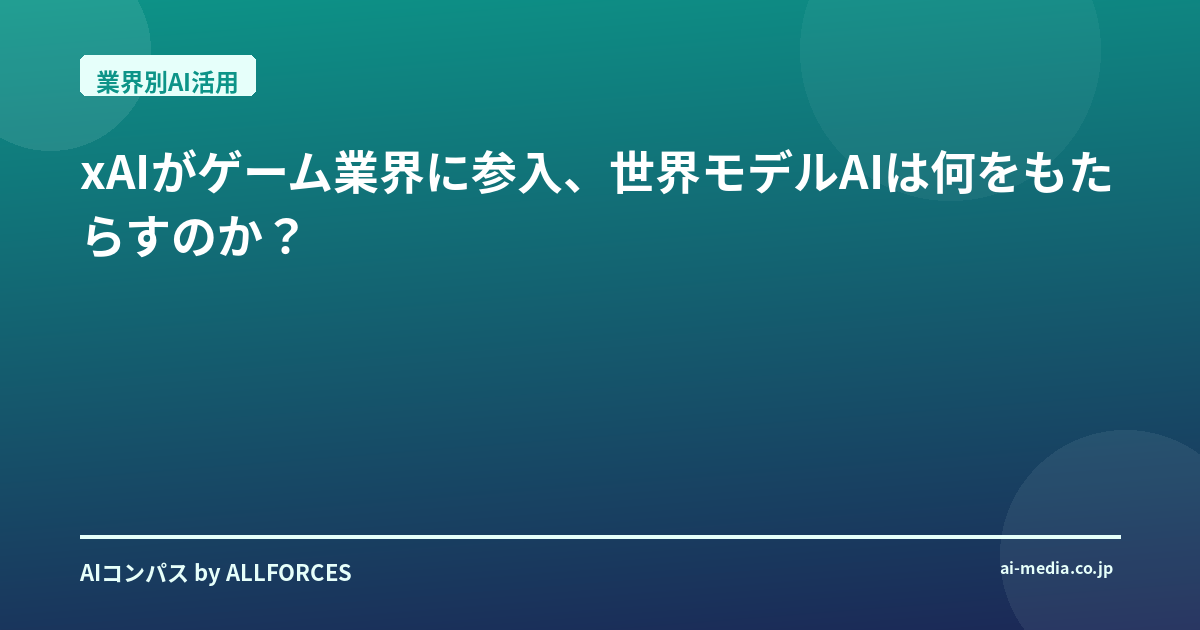 業界別AI活用

xAIがゲーム業界に参入、世界モデルAIは何をもたらすのか？

AIコンパス by ALLFORCES

ai-media.co.jp